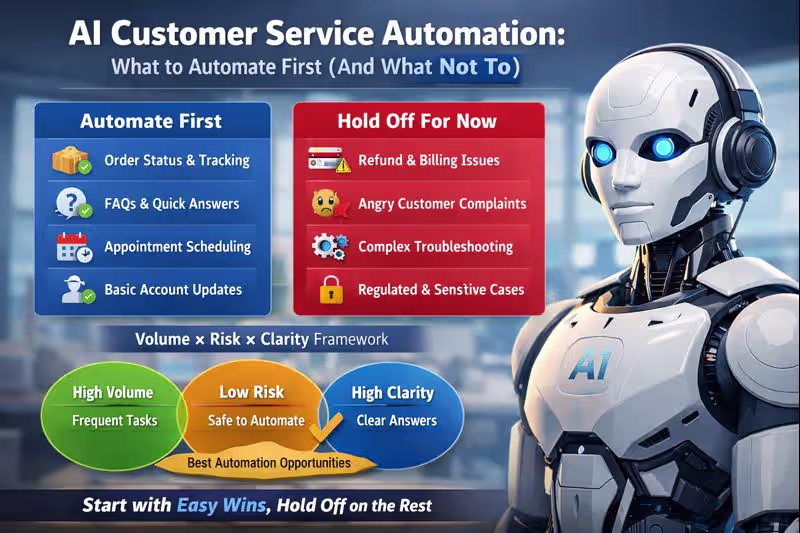 AI Customer Service Automation:
What to Automate First (And What Not To)

Automate First
Order Status & Tracking
FAQs & Quick Answers
Appointment Scheduling
Basic Account Updates

Hold Off For Now
Refund & Billing Issues
Angry Customer Complaints
Complex Troubleshooting
Regulated & Senstive Cases

Volume × Risk × Clarity Framework

High Volume
Frequent Tasks

Low Risk
Safe to Automate

High Clarity
Clear Answers

Best Automation Opportunities

Start with Easy Wins, Hold Off on the Rest

AI